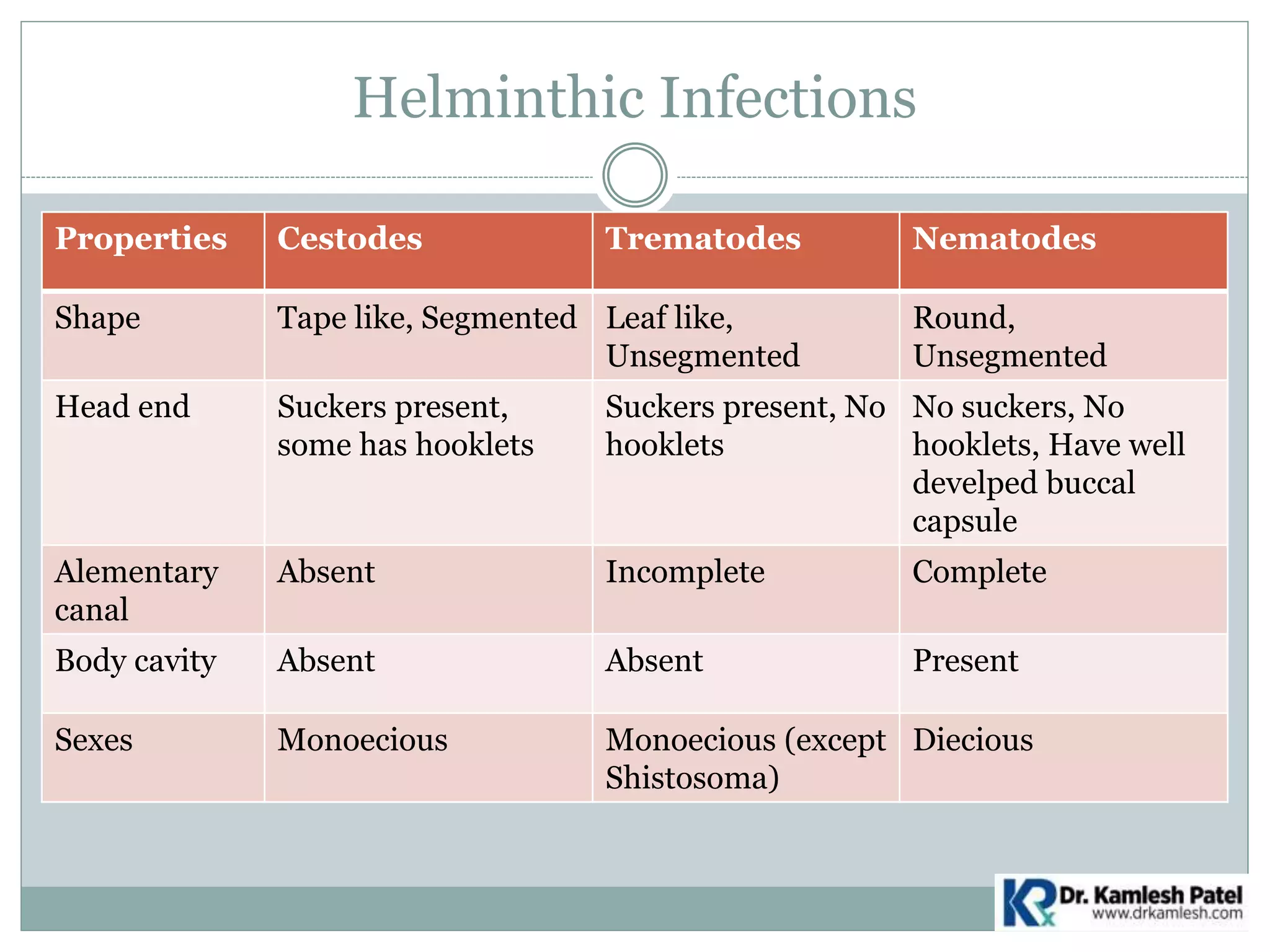 Helminthic Infections

| Properties | Cestodes | Trematodes | Nematodes |
|---|---|---|---|
| Shape | Tape like, Segmented | Leaf like, Unsegmented | Round, Unsegmented |
| Head end | Suckers present, some has hooklets | Suckers present, No hooklets | No suckers, No hooklets, Have well develped buccal capsule |
| Alementary canal | Absent | Incomplete | Complete |
| Body cavity | Absent | Absent | Present |
| Sexes | Monoecious | Monoecious (except Shistosoma) | Diecious |

KRx Dr. Kamlesh Patel
www.drkamlesh.com